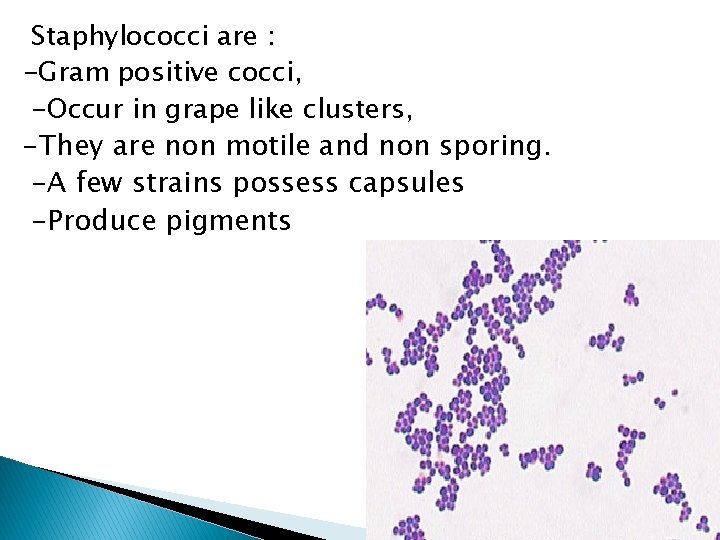 Staphylococci are :
-Gram positive cocci,
-Occur in grape like clusters,
-They are non motile and non sporing.
-A few strains possess capsules
-Produce pigments